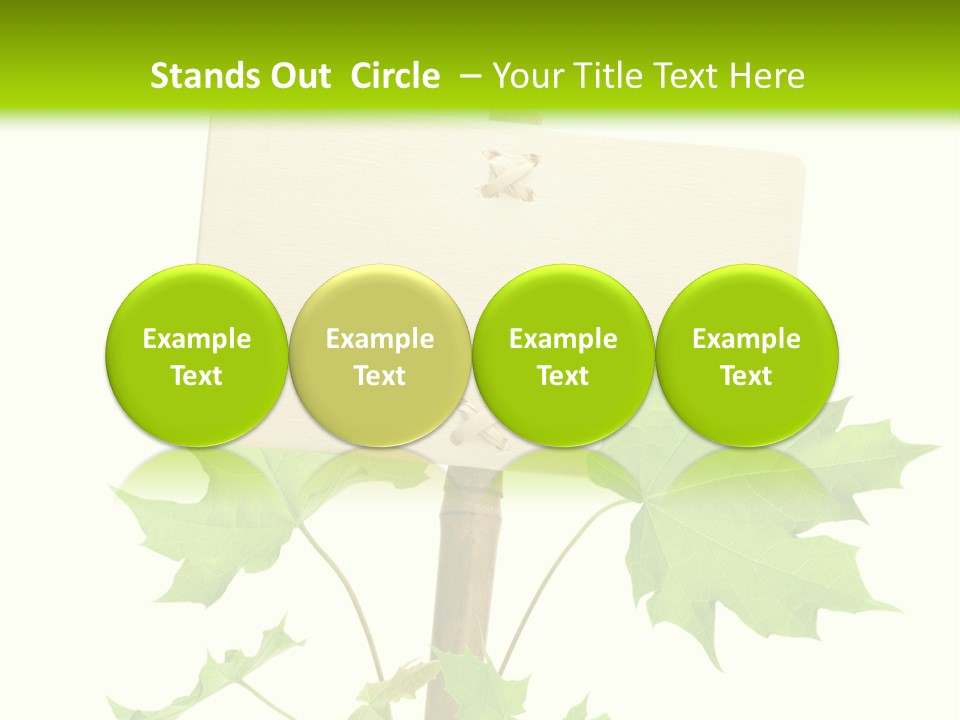 Stands Out Circle – Your Title Text Here

Example Text

Example Text

Example Text

Example Text